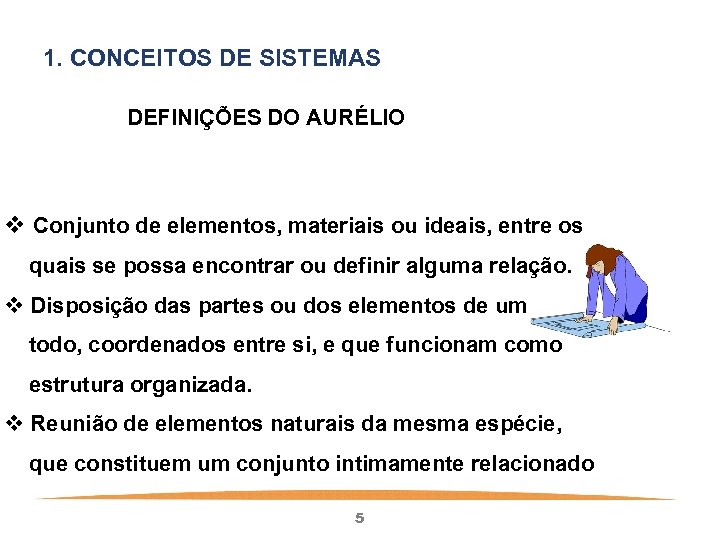 1. CONCEITOS DE SISTEMAS

DEFINIÇÕES DO AURÉLIO

❖ Conjunto de elementos, materiais ou ideais, entre os quais se possa encontrar ou definir alguma relação.

❖ Disposição das partes ou dos elementos de um todo, coordenados entre si, e que funcionam como estrutura organizada.

❖ Reunião de elementos naturais da mesma espécie, que constituem um conjunto intimamente relacionado

5